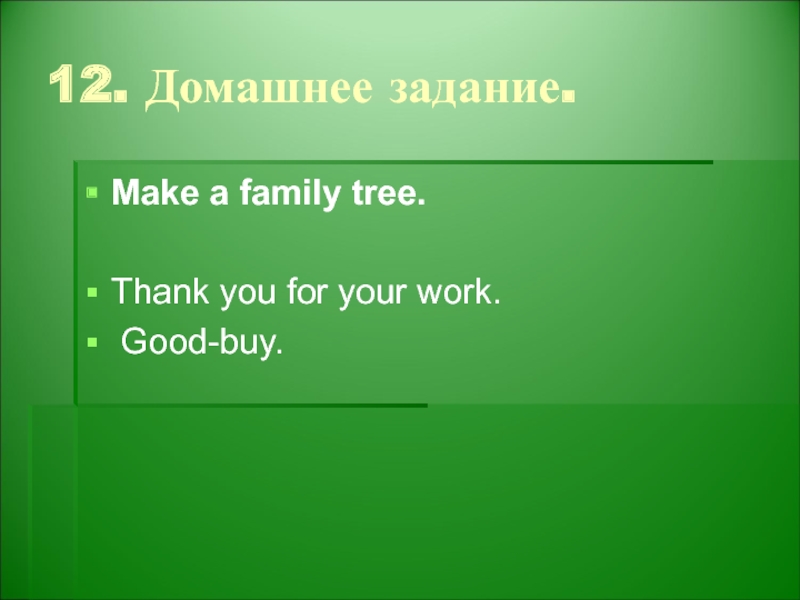 12. Домашнее задание.

Make a family tree.

Thank you for your work.

Good-buy.